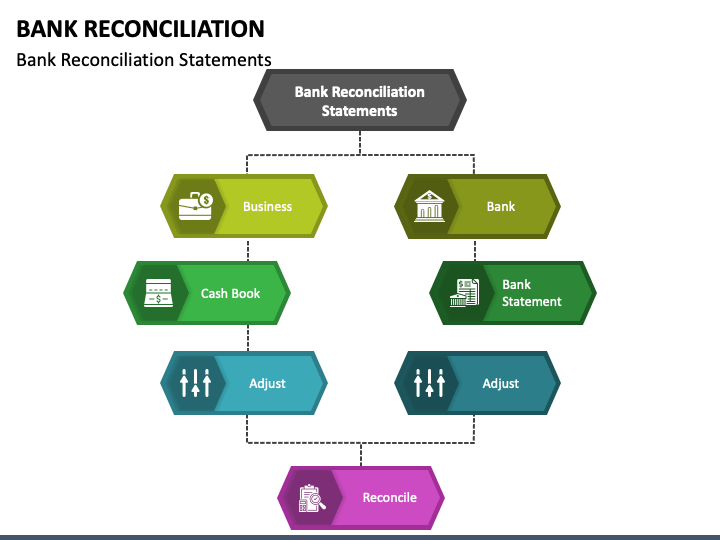 BANK RECONCILIATION

Bank Reconciliation Statements

Bank Reconciliation Statements

Business

Bank

Cash Book

Bank Statement

Adjust

Adjust

Reconcile